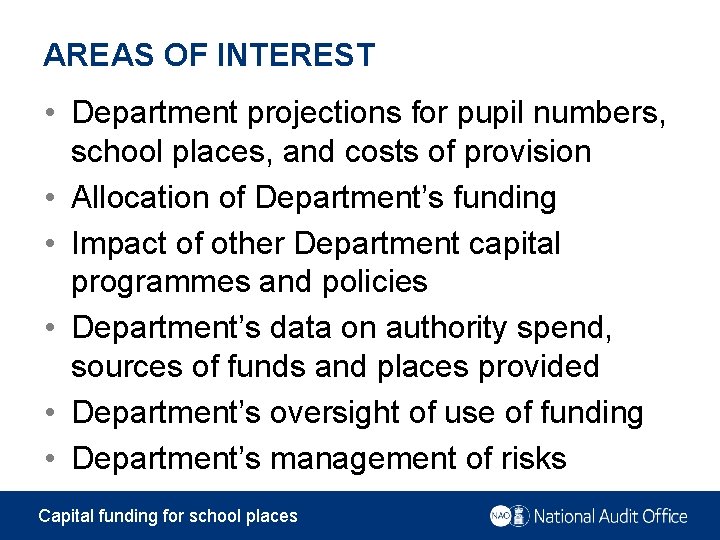 AREAS OF INTEREST

• Department projections for pupil numbers, school places, and costs of provision
• Allocation of Department's funding
• Impact of other Department capital programmes and policies
• Department's data on authority spend, sources of funds and places provided
• Department's oversight of use of funding
• Department's management of risks

Capital funding for school places

NAO National Audit Office